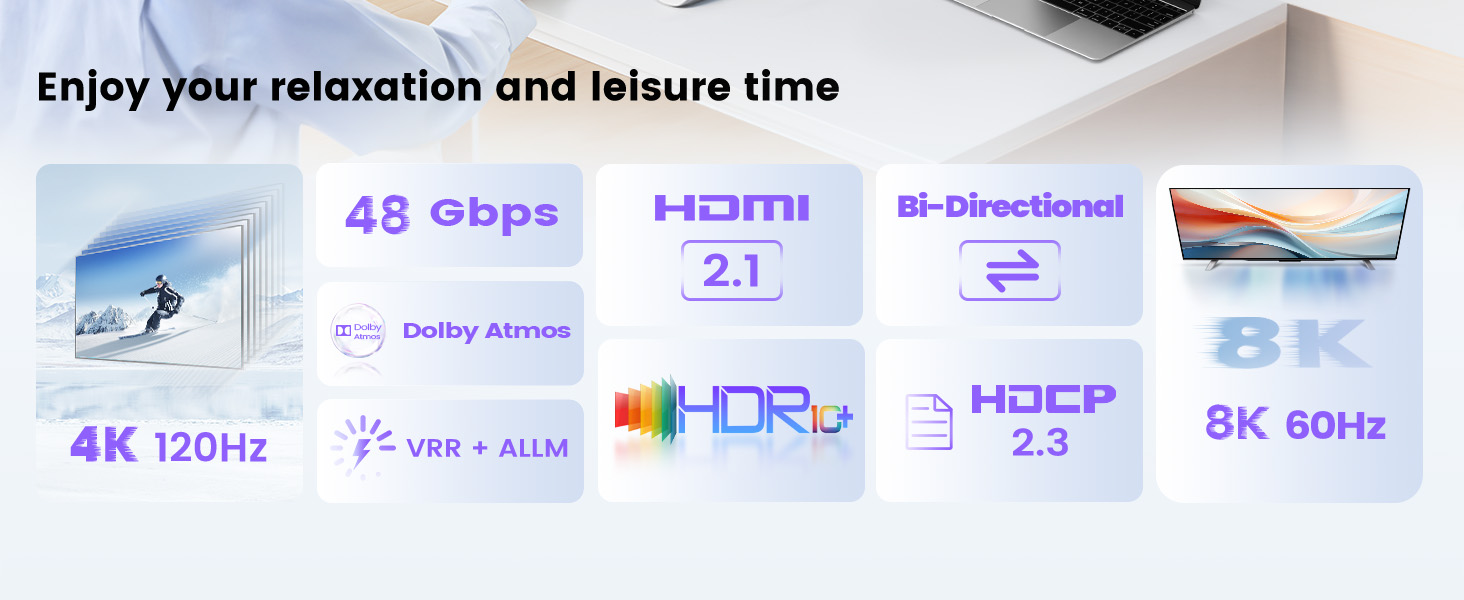 Enjoy your relaxation and leisure time

4K 120Hz

48 Gbps

Dolby Atmos

Dolby Atmos

VRR + ALLM

HDMI

2.1

HDR10+

Bi-Directional

HDCP 2.3

8K

8K 60Hz